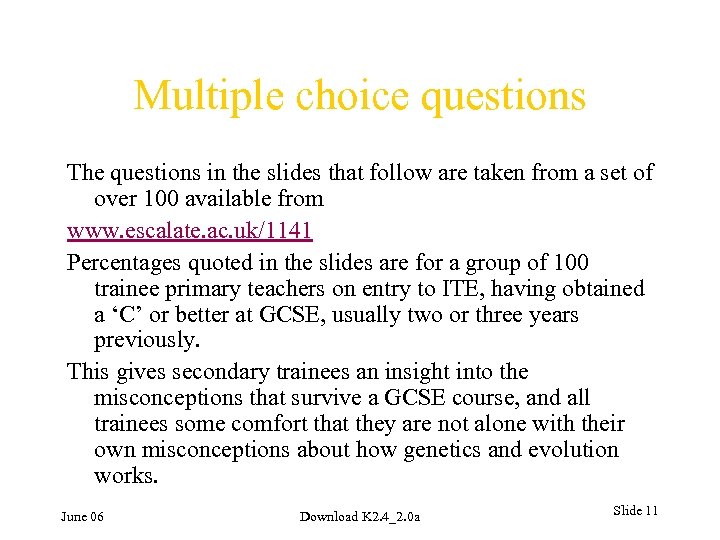 Multiple choice questions

The questions in the slides that follow are taken from a set of over 100 available from

www.escalate.ac.uk/1141

Percentages quoted in the slides are for a group of 100 trainee primary teachers on entry to ITE, having obtained a ‘C’ or better at GCSE, usually two or three years previously.

This gives secondary trainees an insight into the misconceptions that survive a GCSE course, and all trainees some comfort that they are not alone with their own misconceptions about how genetics and evolution works.

June 06

Download K2.4_2.0a

Slide 11